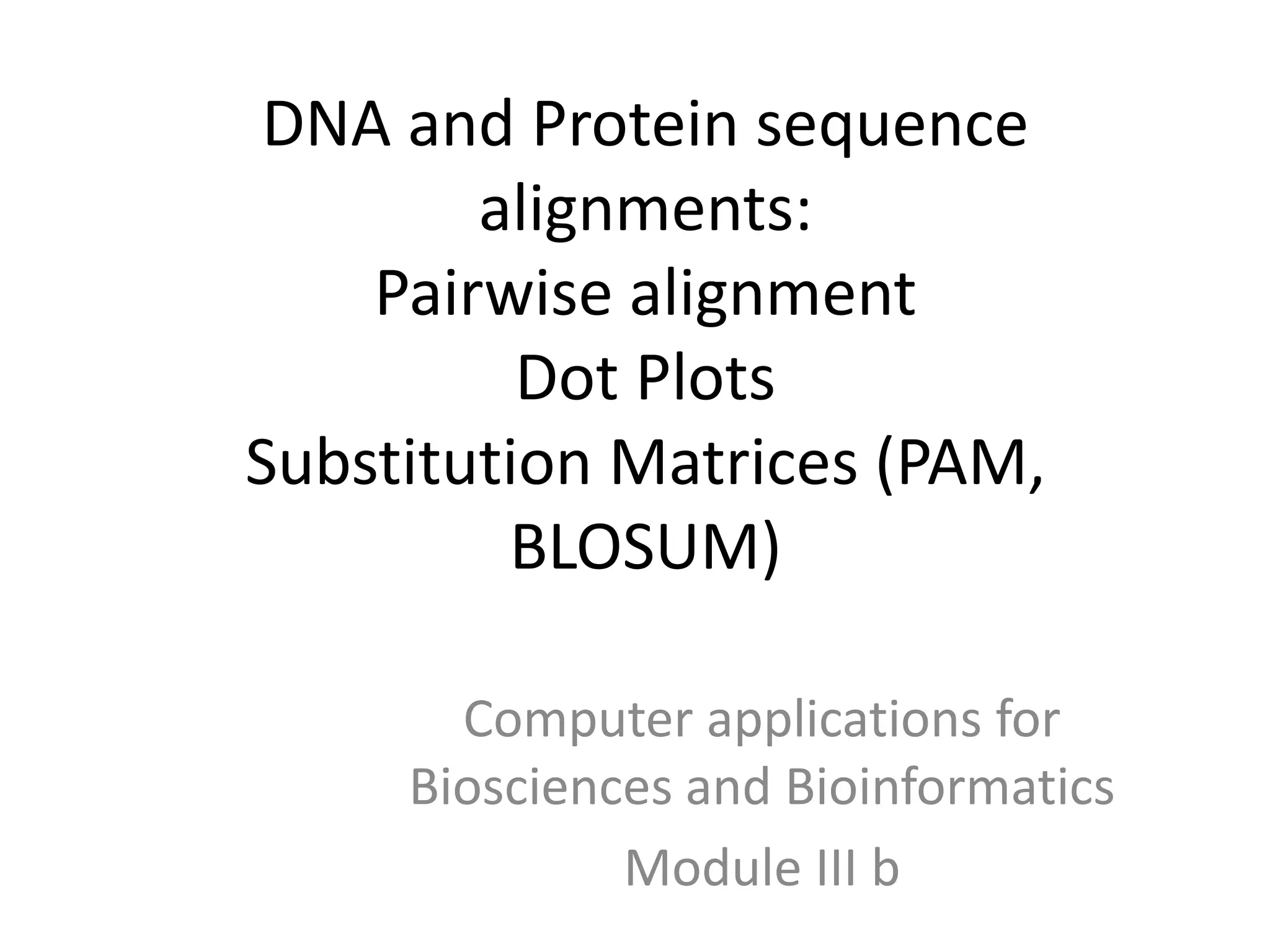 DNA and Protein sequence alignments:
Pairwise alignment
Dot Plots
Substitution Matrices (PAM, BLOSUM)

Computer applications for Biosciences and Bioinformatics
Module III b